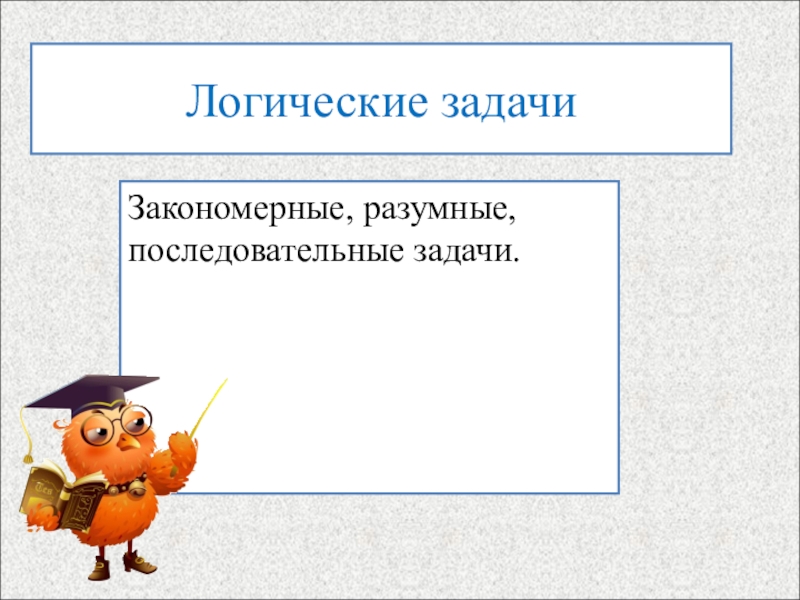 Логические задачи

Закономерные, разумные, последовательные задачи.